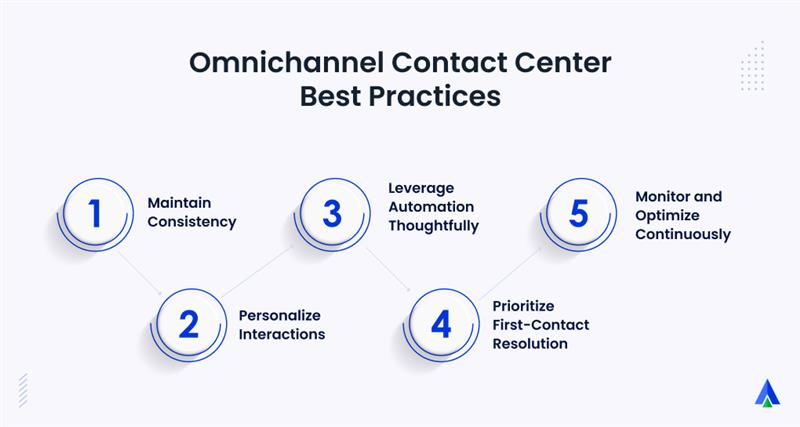 Omnichannel Contact Center Best Practices

1 Maintain Consistency

2 Personalize Interactions

3 Leverage Automation Thoughtfully

4 Prioritize First-Contact Resolution

5 Monitor and Optimize Continuously